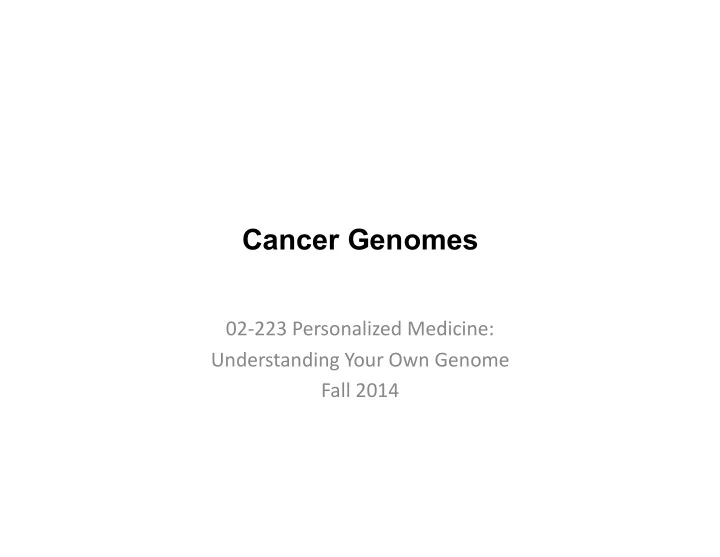 Cancer Genomes

02-223 Personalized Medicine:
Understanding Your Own Genome
Fall 2014